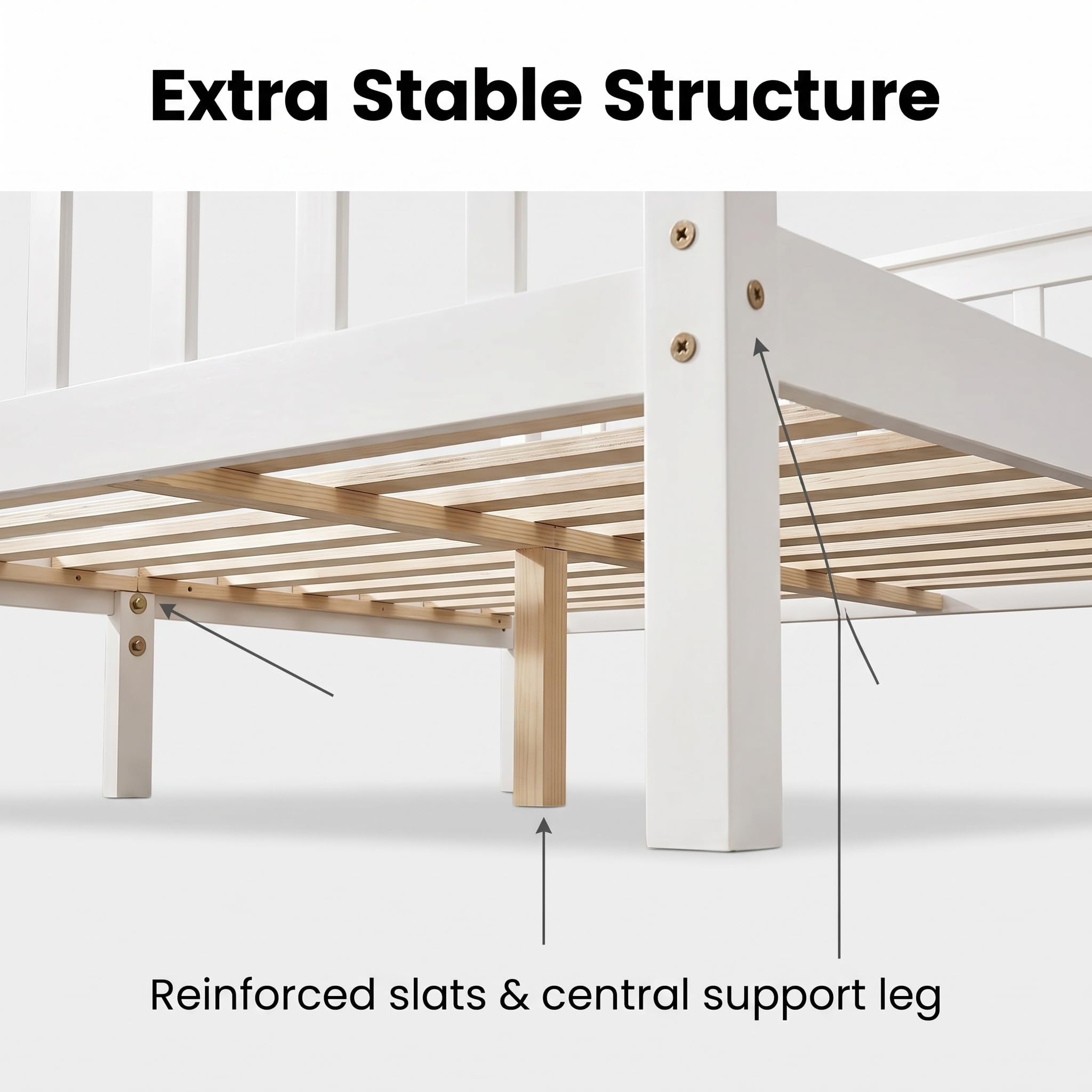 Extra Stable Structure

Reinforced slats & central support leg